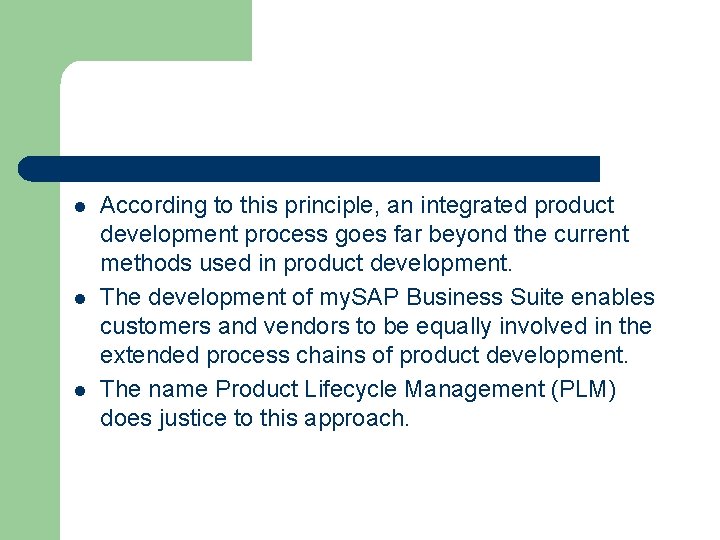 - According to this principle, an integrated product development process goes far beyond the current methods used in product development.
- The development of mySAP Business Suite enables customers and vendors to be equally involved in the extended process chains of product development.
- The name Product Lifecycle Management (PLM) does justice to this approach.